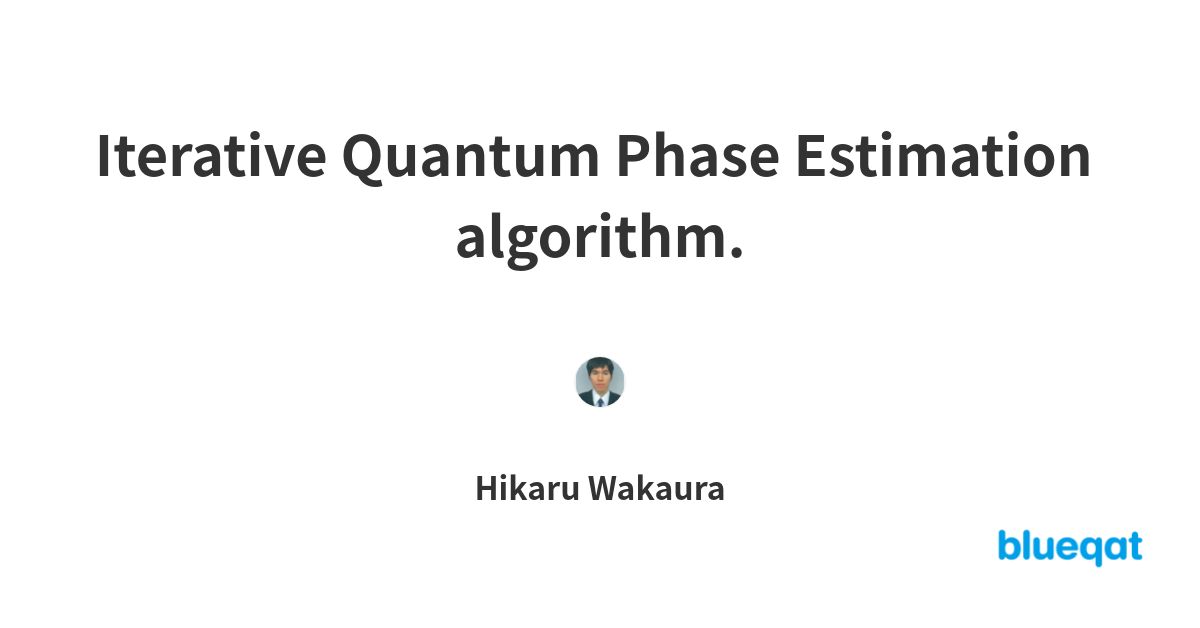 Iterative Quantum Phase Estimation algorithm.

Hikaru Wakaura

blueqat